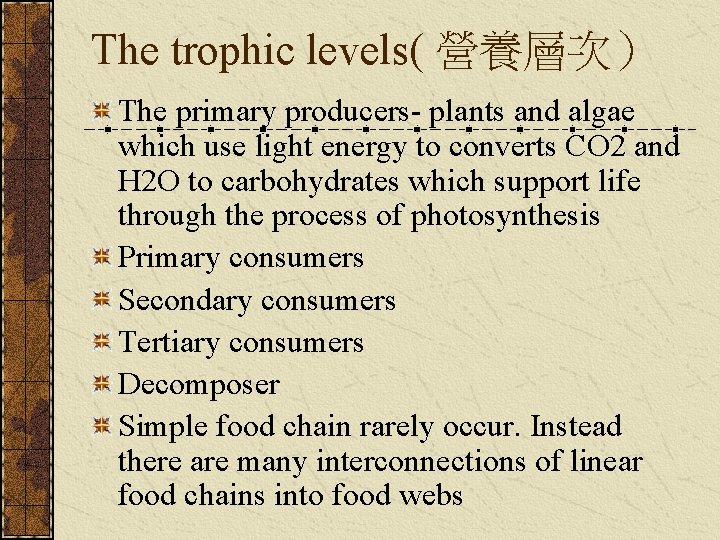 The trophic levels( 營養層次 )

The primary producers- plants and algae which use light energy to converts CO2 and H2O to carbohydrates which support life through the process of photosynthesis

Primary consumers

Secondary consumers

Tertiary consumers

Decomposer

Simple food chain rarely occur. Instead there are many interconnections of linear food chains into food webs